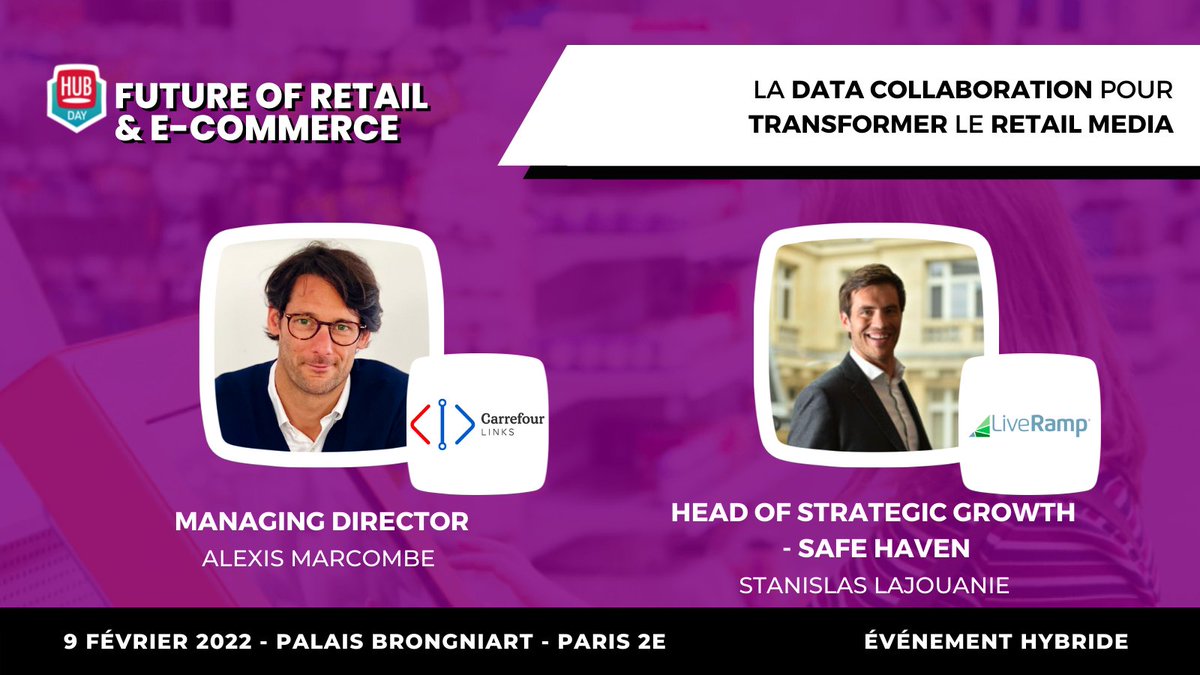 HUB DAY

FUTURE OF RETAIL & E-COMMERCE

LA DATA COLLABORATION POUR TRANSFORMER LE RETAIL MEDIA

Carrefour LINKS

MANAGING DIRECTOR
ALEXIS MARCOMBE

LiveRamp

HEAD OF STRATEGIC GROWTH - SAFE HAVEN
STANISLAS LAJOUANIE

9 FÉVRIER 2022 - PALAIS BRONGNIART - PARIS 2E

ÉVÉNEMENT HYBRIDE